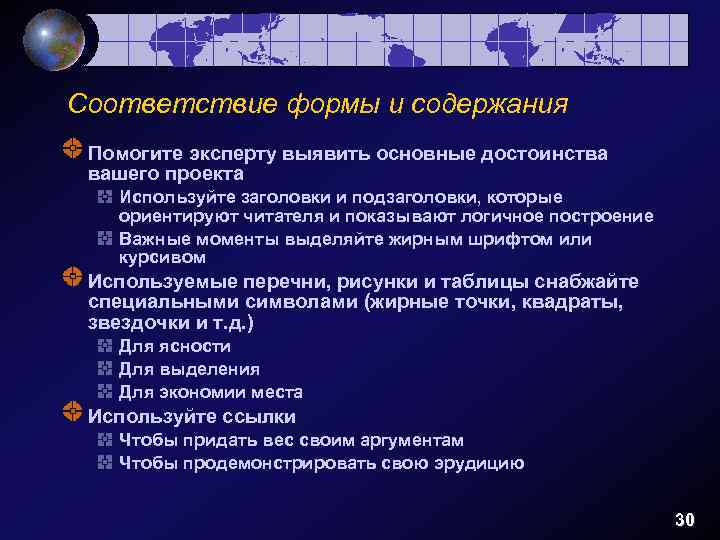 Соответствие формы и содержания

Помогите эксперту выявить основные достоинства вашего проекта

Используйте заголовки и подзаголовки, которые ориентируют читателя и показывают логичное построение

Важные моменты выделяйте жирным шрифтом или курсивом

Используемые перечни, рисунки и таблицы снабжайте специальными символами (жирные точки, квадраты, звездочки и т.д.)

Для ясности

Для выделения

Для экономии места

Используйте ссылки

Чтобы придать вес своим аргументам

Чтобы продемонстрировать свою эрудицию

30